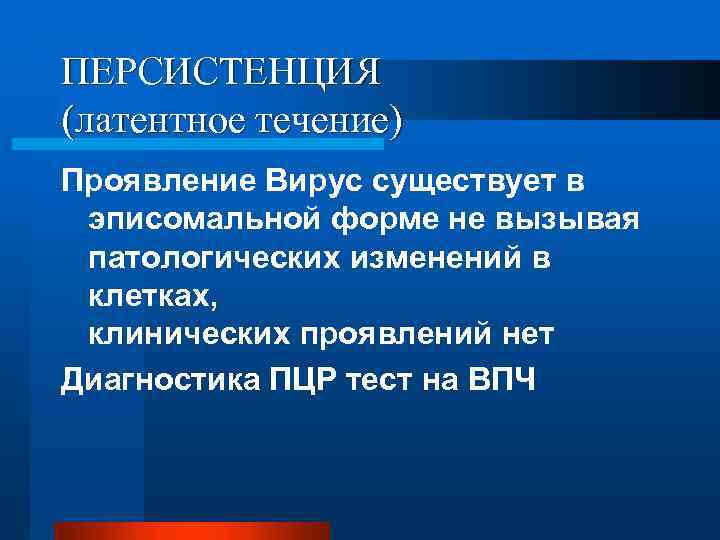 ПЕРСИСТЕНЦИЯ
(латентное течение)

Проявление Вирус существует в эписомальной форме не вызывая патологических изменений в клетках,
клинических проявлений нет

Диагностика ПЦР тест на ВПЧ